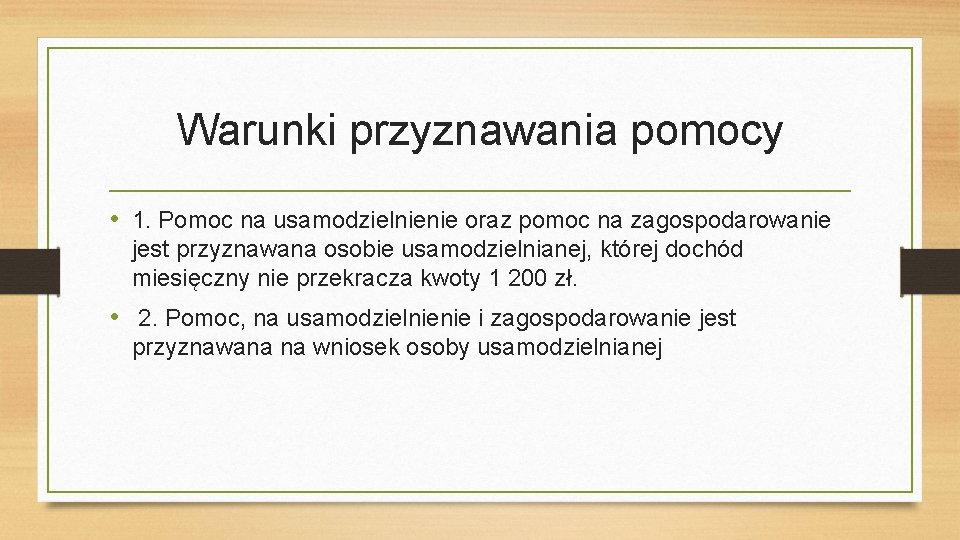 Warunki przyznawania pomocy

• 1. Pomoc na usamodzielnienie oraz pomoc na zagospodarowanie jest przyznawana osobie usamodzielnianej, której dochód miesięczny nie przekracza kwoty 1 200 zł.

• 2. Pomoc, na usamodzielnienie i zagospodarowanie jest przyznawana na wniosek osoby usamodzielnianej